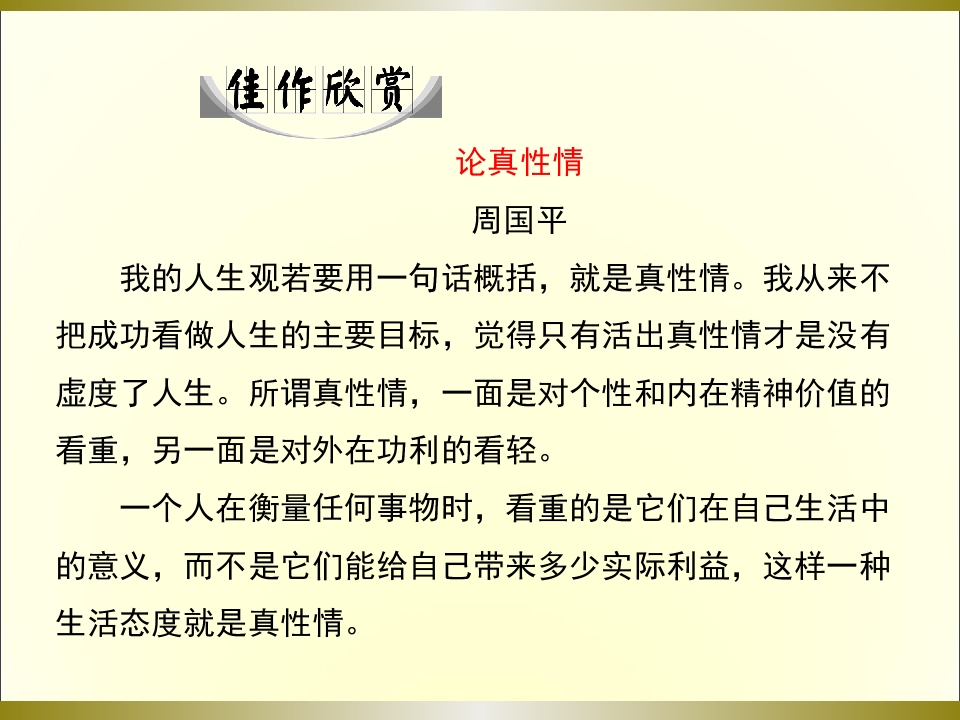 佳作欣赏

论真性情

周国平

我的人生观若要用一句话概括，就是真性情。我从来不把成功看做人生的主要目标，觉得只有活出真性情才是没有虚度了人生。所谓真性情，一面是对个性和内在精神价值的看重，另一面是对外在功利的看轻。

一个人在衡量任何事物时，看重的是它们在自己生活中的意义，而不是它们能给自己带来多少实际利益，这样一种生活态度就是真性情。